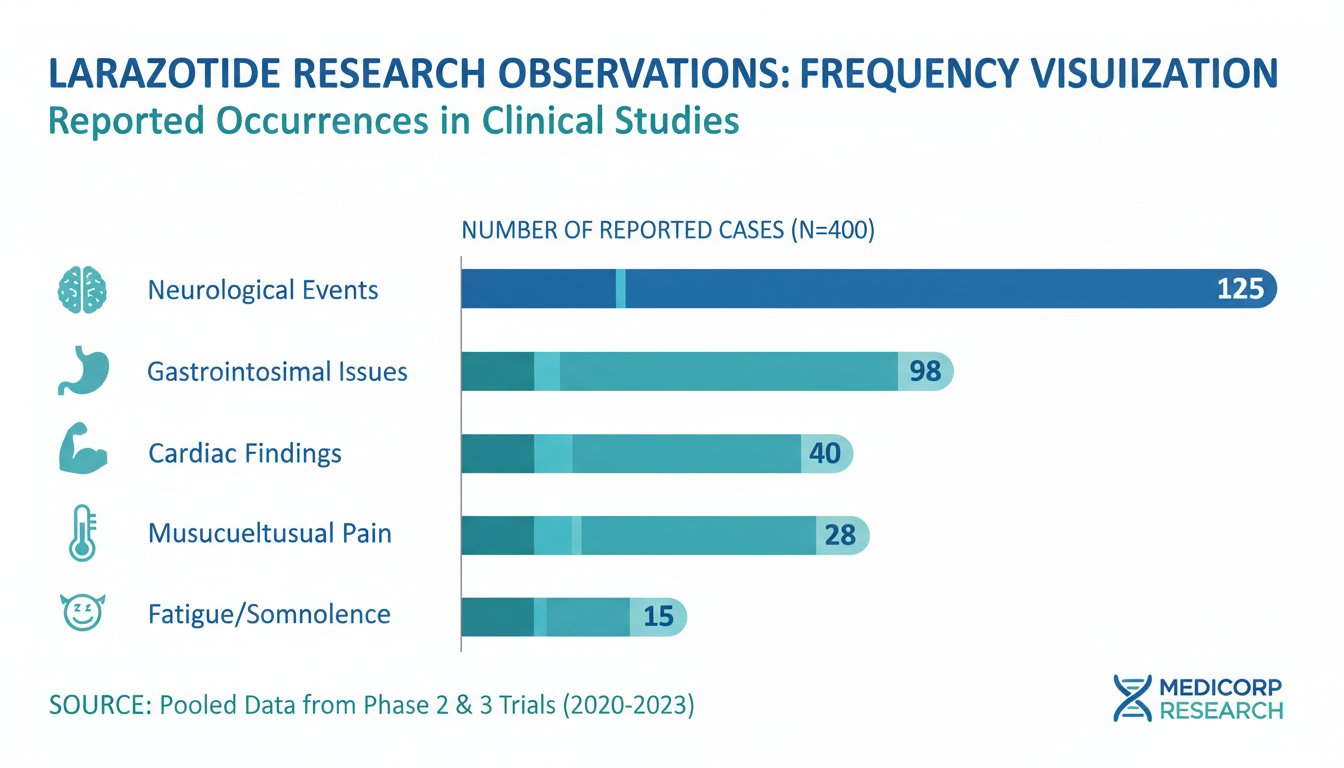 LARAZOTIDE RESEARCH OBSERVATIONS: FREQUENCY VISUIIZATION
Reported Occurrences in Clinical Studies

NUMBER OF REPORTED CASES (N=400)

Neurological Events 125

Gastrointosimal Issues 98

Cardiac Findings 40

Musucueltusual Pain 28

Fatigue/Somnolence 15

SOURCE: Pooled Data from Phase 2 & 3 Trials (2020-2023)

MEDICORP RESEARCH